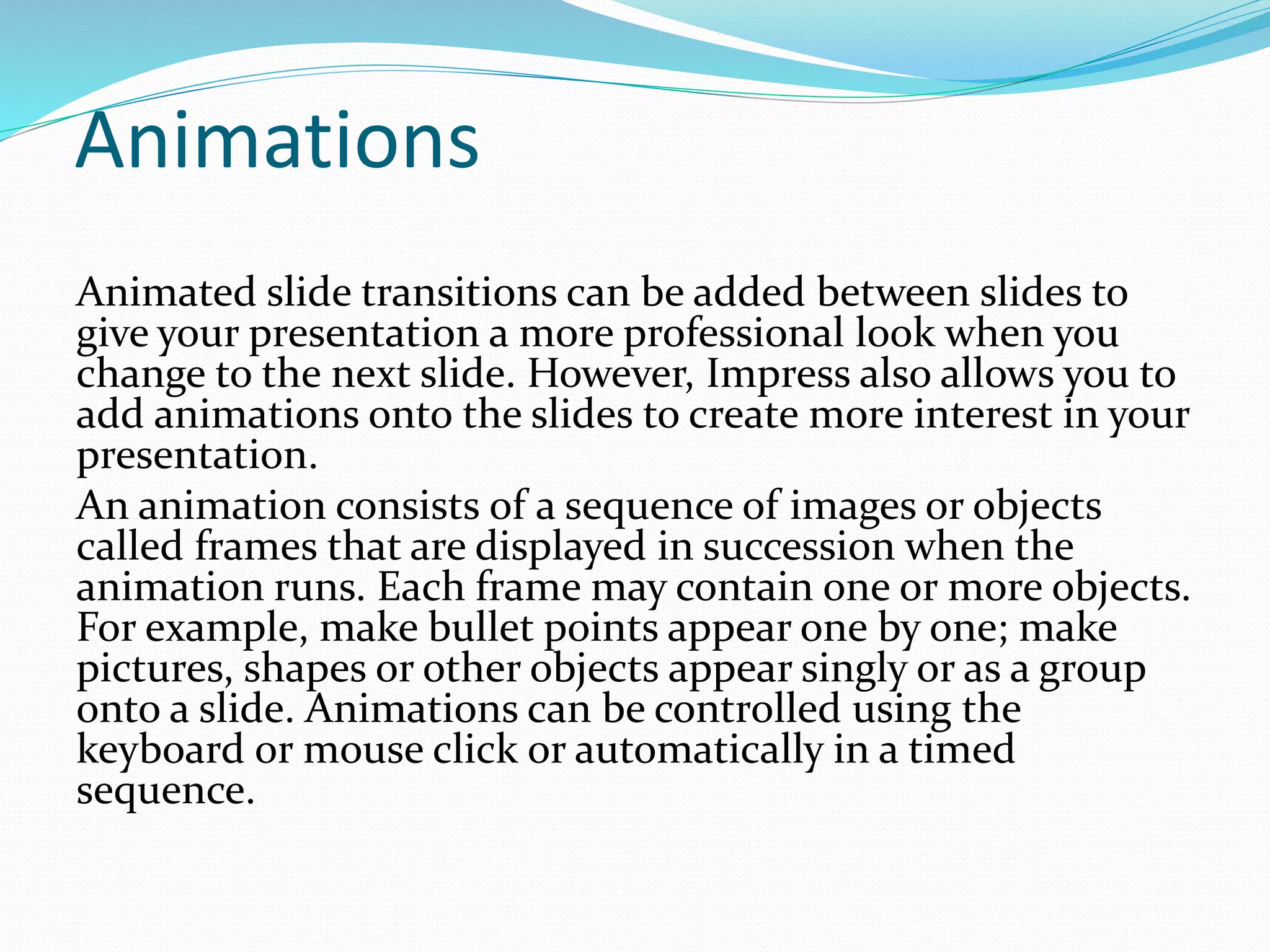 Animations

Animated slide transitions can be added between slides to give your presentation a more professional look when you change to the next slide. However, Impress also allows you to add animations onto the slides to create more interest in your presentation.

An animation consists of a sequence of images or objects called frames that are displayed in succession when the animation runs. Each frame may contain one or more objects. For example, make bullet points appear one by one; make pictures, shapes or other objects appear singly or as a group onto a slide. Animations can be controlled using the keyboard or mouse click or automatically in a timed sequence.